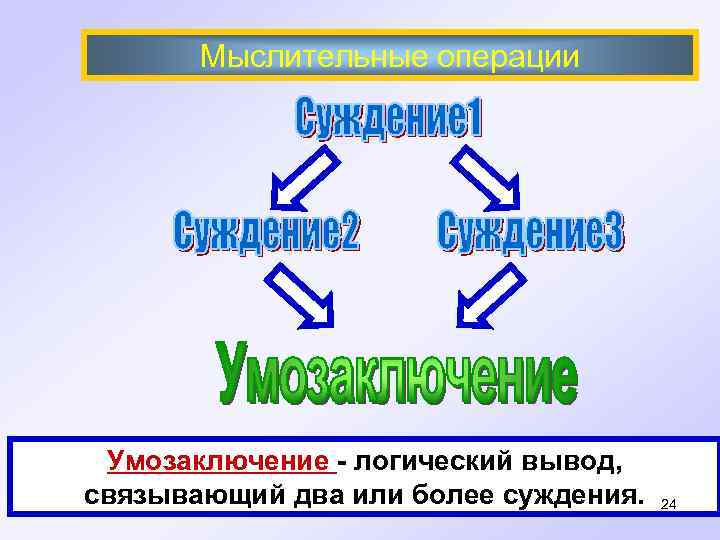 Мыслительные операции

Суждение1

Суждение2

Суждение3

Умозаключение

Умозаключение - логический вывод, связывающий два или более суждения.

24